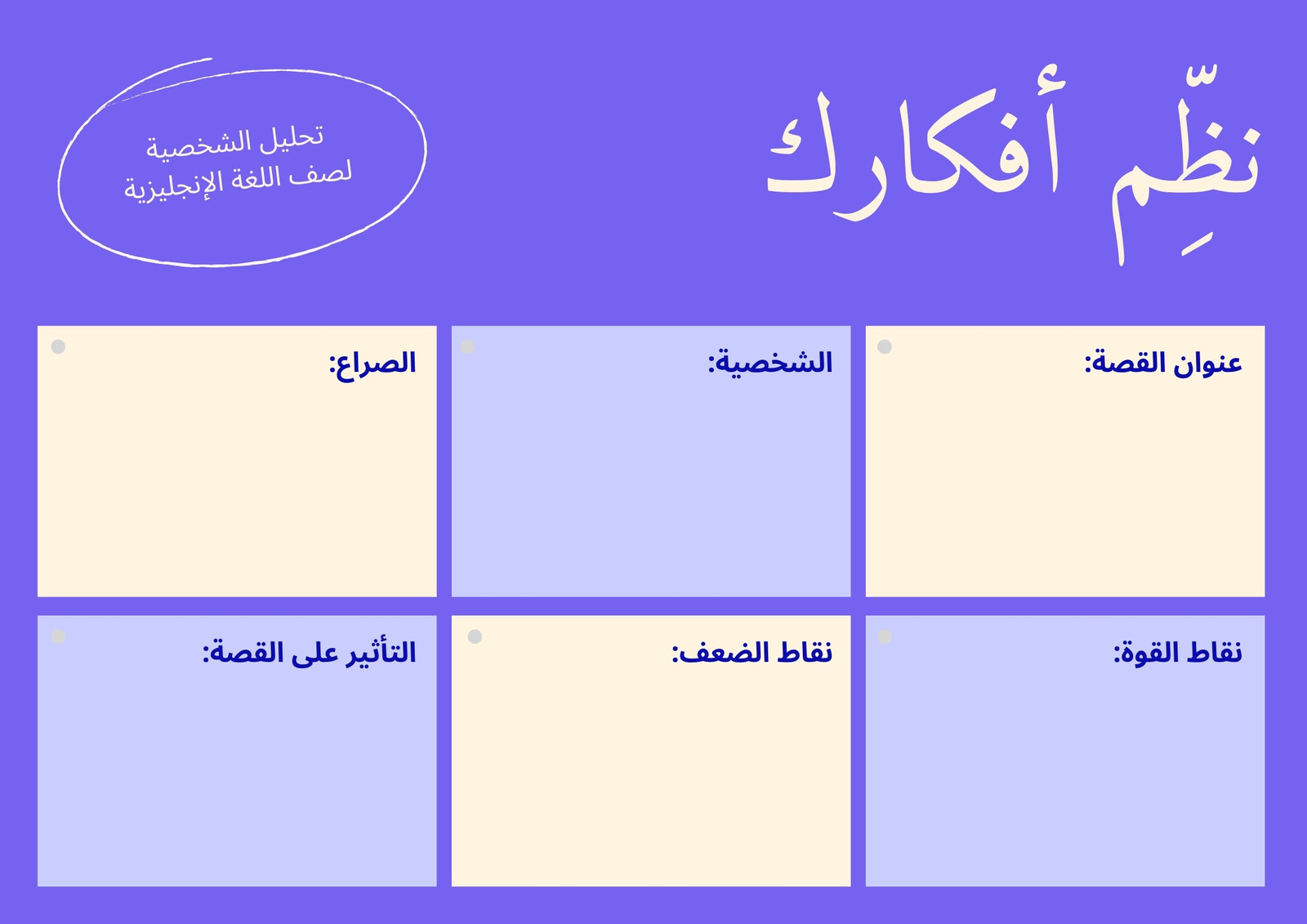 نظِّم أفكارك

تحليل الشخصية
لصف اللغة الإنجليزية

عنوان القصة:

الشخصية:

الصراع:

نقاط القوة:

نقاط الضعف:

التأثير على القصة: